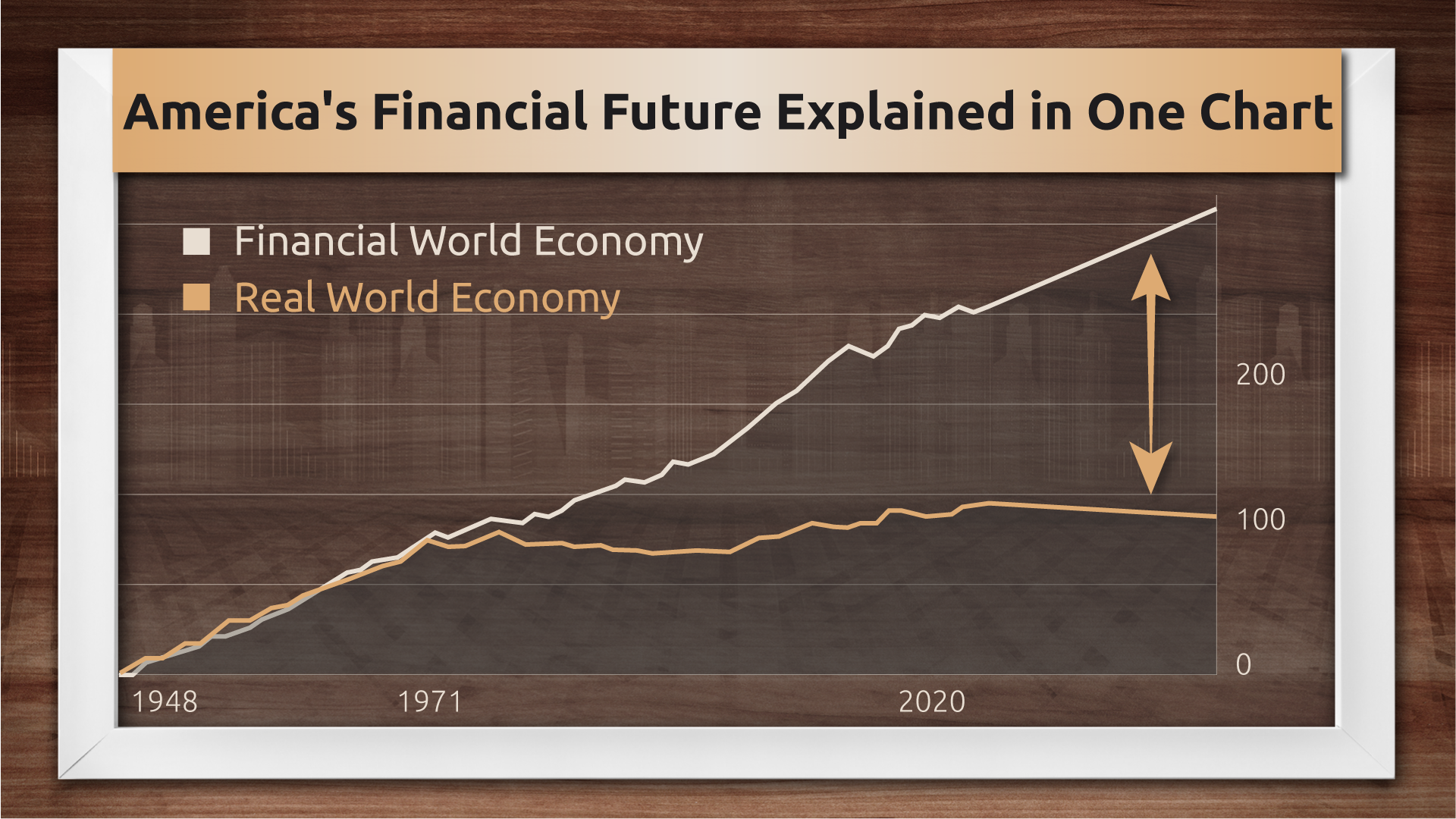 America's Financial Future Explained in One Chart

Financial World Economy
Real World Economy

200
100
0

1948
1971
2020